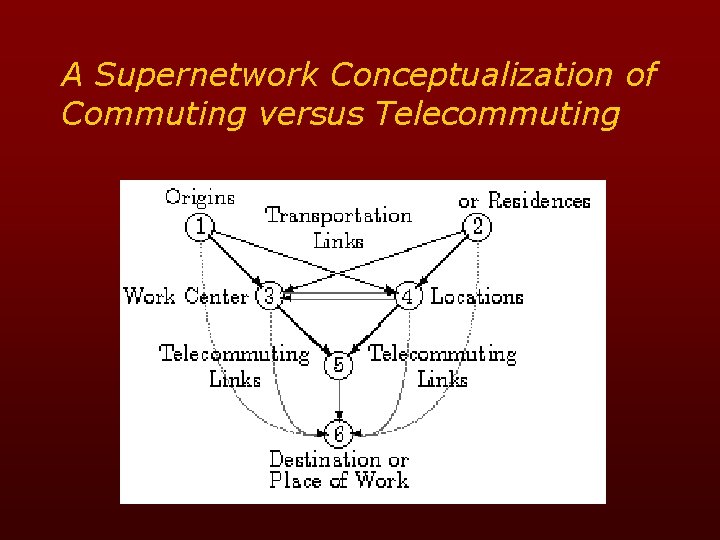 A Supernetwork Conceptualization of Commuting versus Telecommuting

Origins
or Residences
1
Transportation Links
2
Work Center
3
4
Locations
Telecommuting Links
5
Telecommuting Links
6
Destination or Place of Work